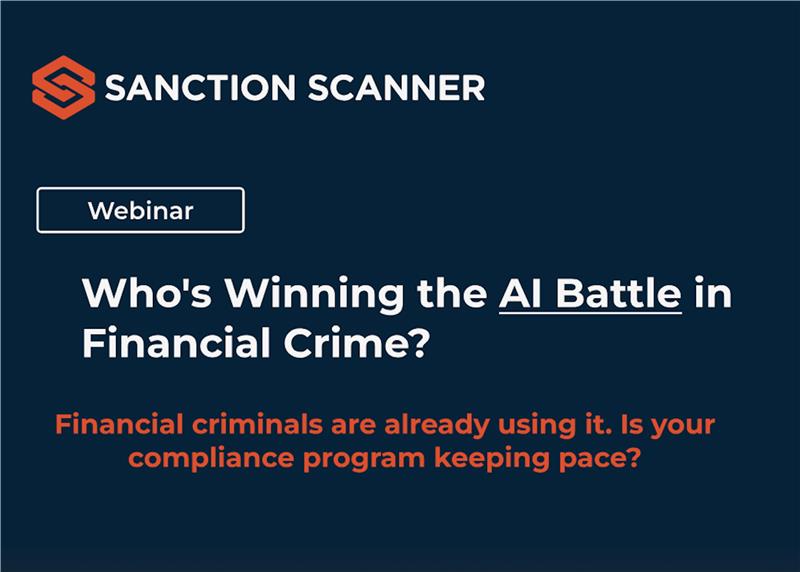 SANCTION SCANNER

Webinar

Who's Winning the AI Battle in Financial Crime?

Financial criminals are already using it. Is your compliance program keeping pace?